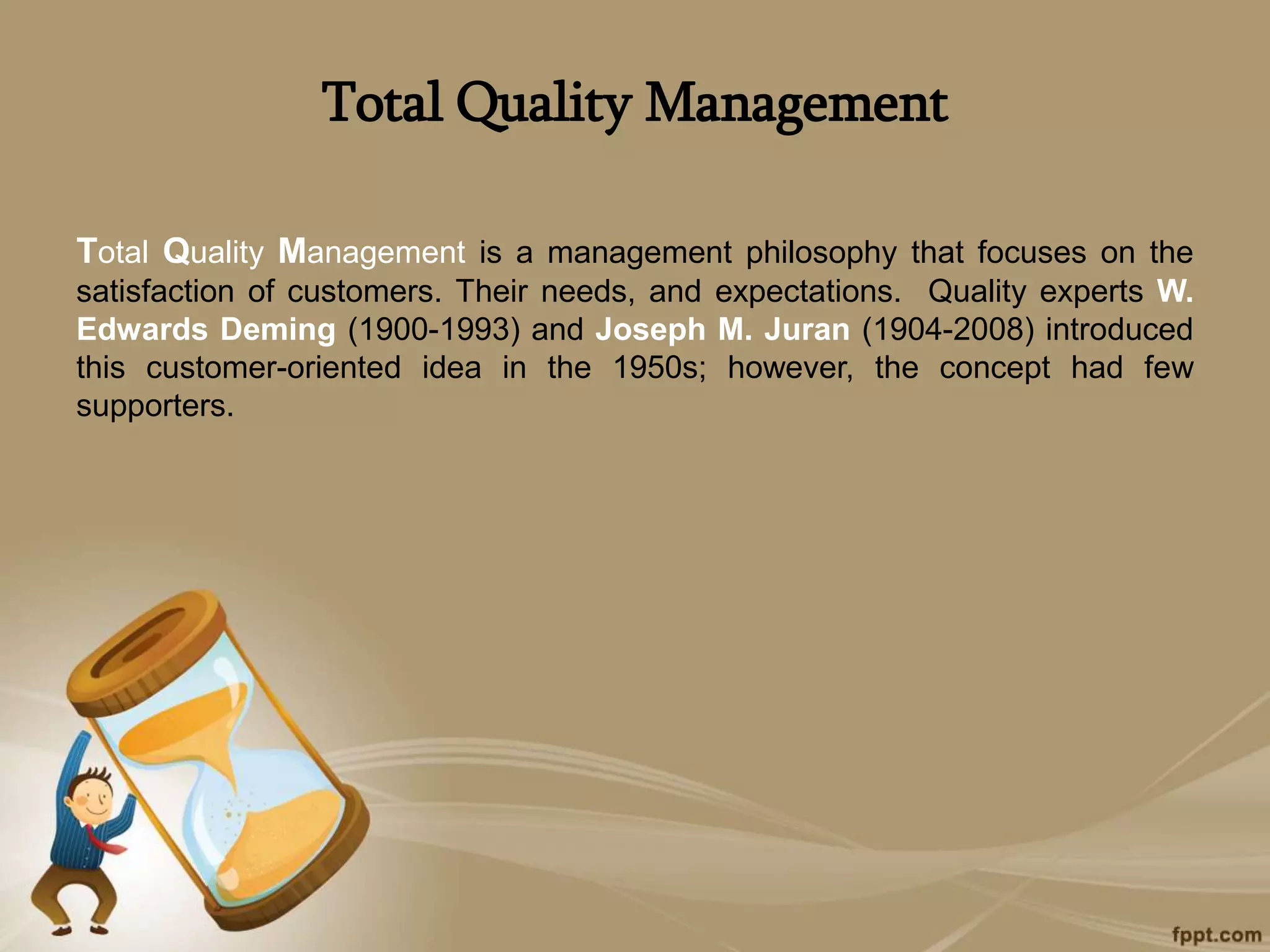 Total Quality Management

Total Quality Management is a management philosophy that focuses on the satisfaction of customers. Their needs, and expectations. Quality experts W. Edwards Deming (1900-1993) and Joseph M. Juran (1904-2008) introduced this customer-oriented idea in the 1950s; however, the concept had few supporters.

fppt.com